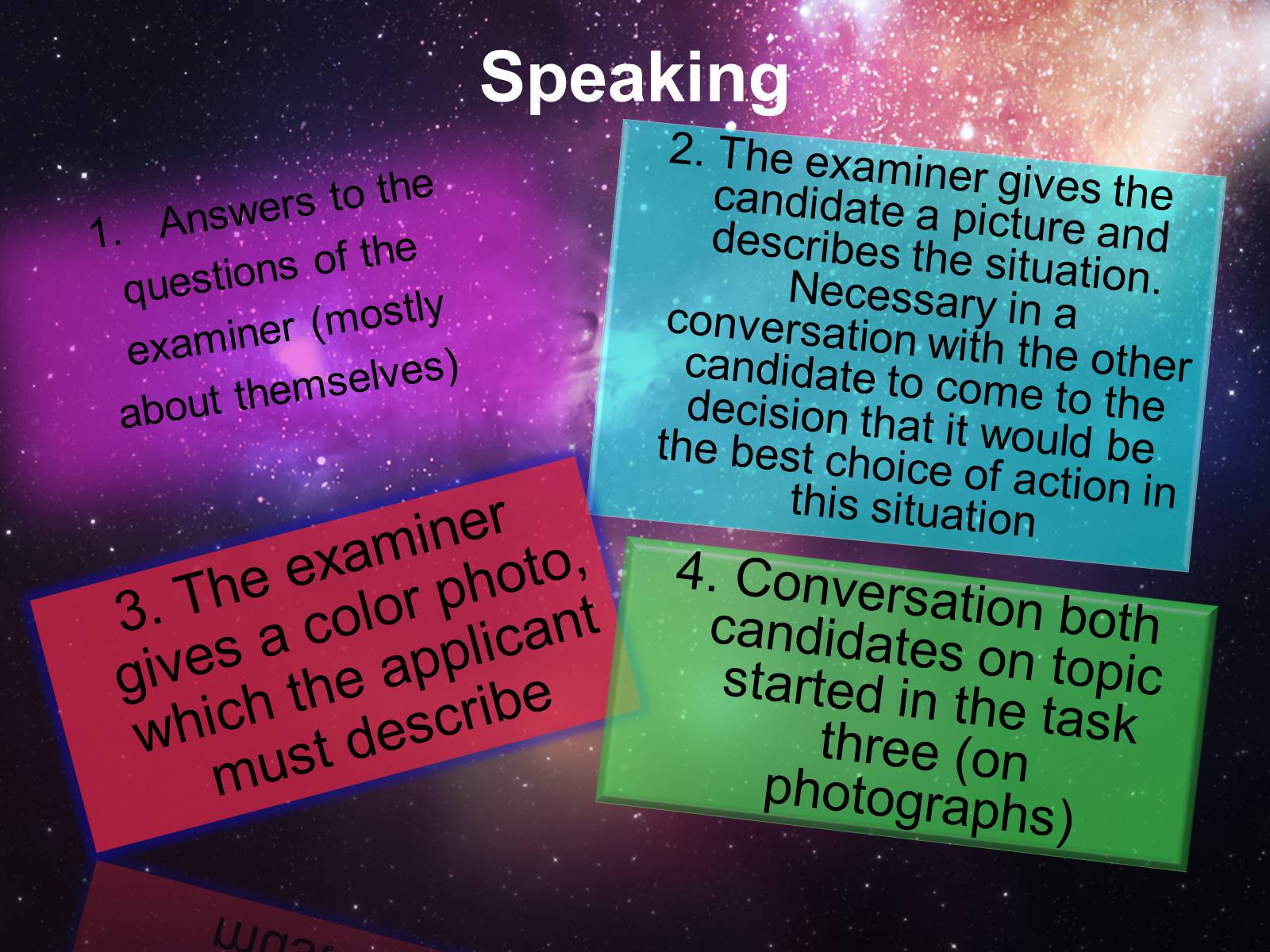 Speaking

1. Answers to the questions of the examiner (mostly about themselves)

2. The examiner gives the candidate a picture and describes the situation. Necessary in a conversation with the other candidate to come to the decision that it would be the best choice of action in this situation

3. The examiner gives a color photo, which the applicant must describe

4. Conversation both candidates on topic started in the task three (on photographs)